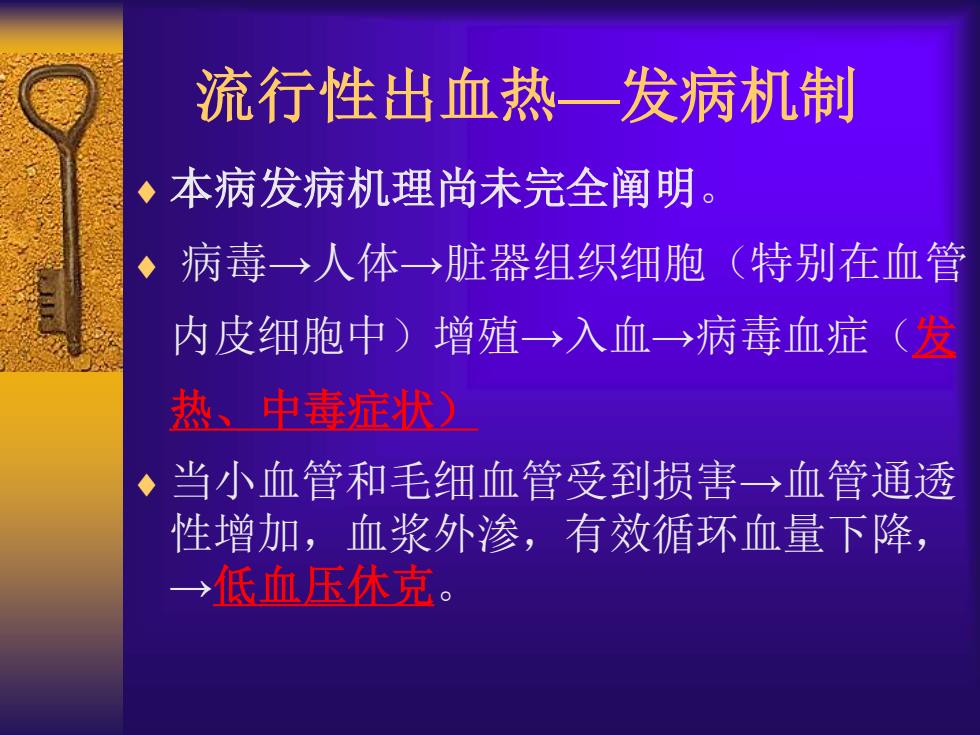 流行性出血热—发病机制

♦ 本病发病机理尚未完全阐明。

♦ 病毒→人体→脏器组织细胞（特别在血管内皮细胞中）增殖→入血→病毒血症（发热、中毒症状）

♦ 当小血管和毛细血管受到损害→血管通透性增加，血浆外渗，有效循环血量下降，→低血压休克。